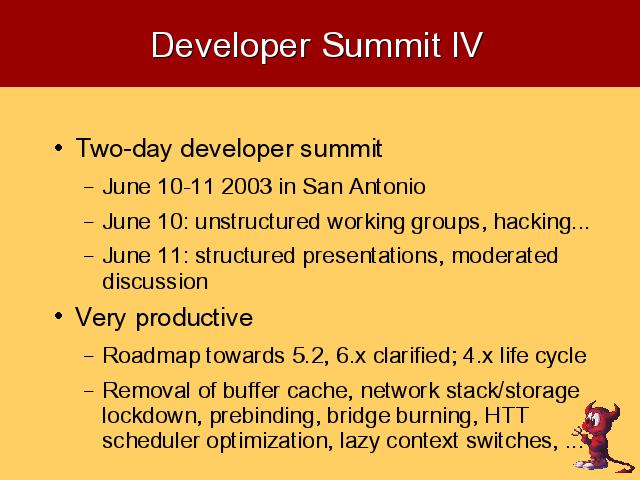 Developer Summit IV

• Two-day developer summit
– June 10-11 2003 in San Antonio
– June 10: unstructured working groups, hacking...
– June 11: structured presentations, moderated discussion

• Very productive
– Roadmap towards 5.2, 6.x clarified; 4.x life cycle
– Removal of buffer cache, network stack/storage lockdown, prebinding, bridge burning, HTT scheduler optimization, lazy context switches, ...